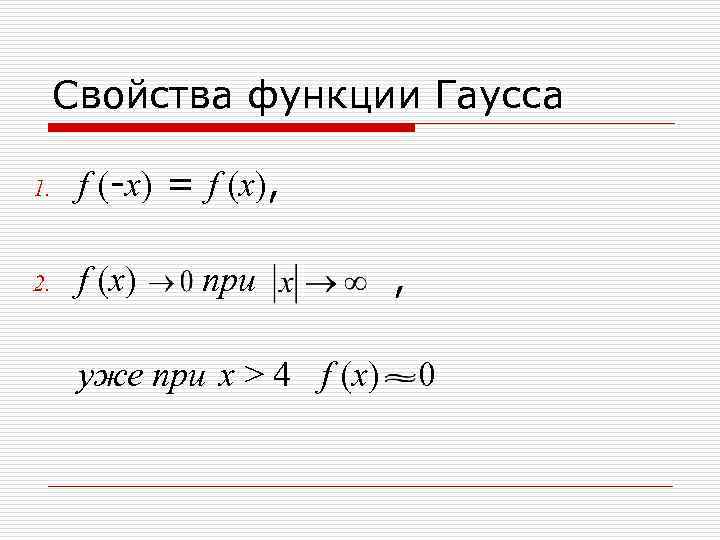 Свойства функции Гаусса

1. $f(-x) = f(x)$,

2. $f(x) \to 0$ при $|x| \to \infty$ ,

уже при $x > 4$ $f(x) \approx 0$